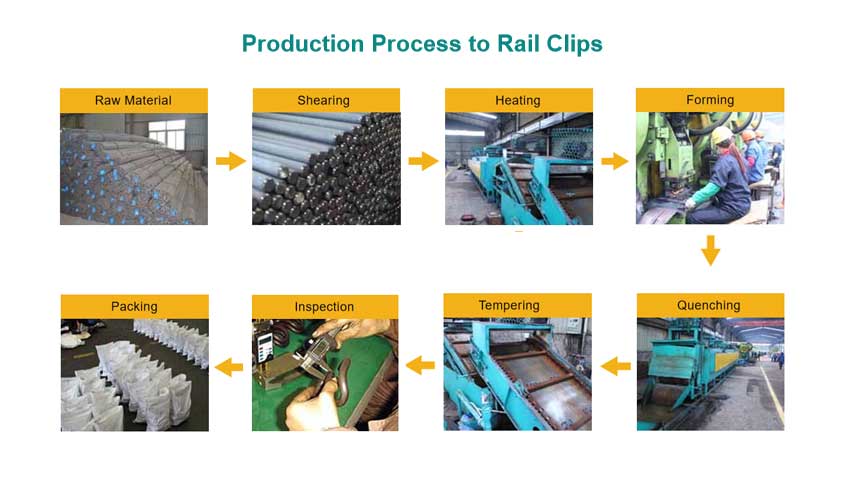 Production Process to Rail Clips

Raw Material

Shearing

Heating

Forming

Quenching

Tempering

Inspection

Packing